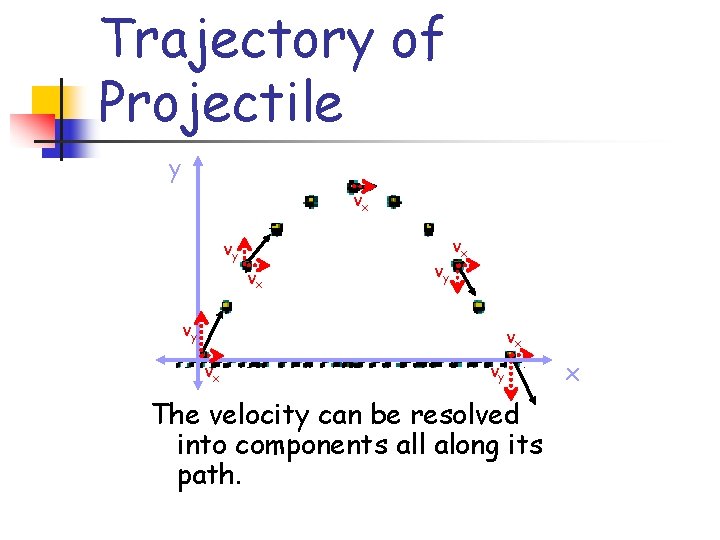 Trajectory of Projectile

y

$v_x$

$v_y$

$v_x$

$v_x$

$v_y$

$v_y$

$v_x$

$v_x$

$v_y$

x

The velocity can be resolved into components all along its path.